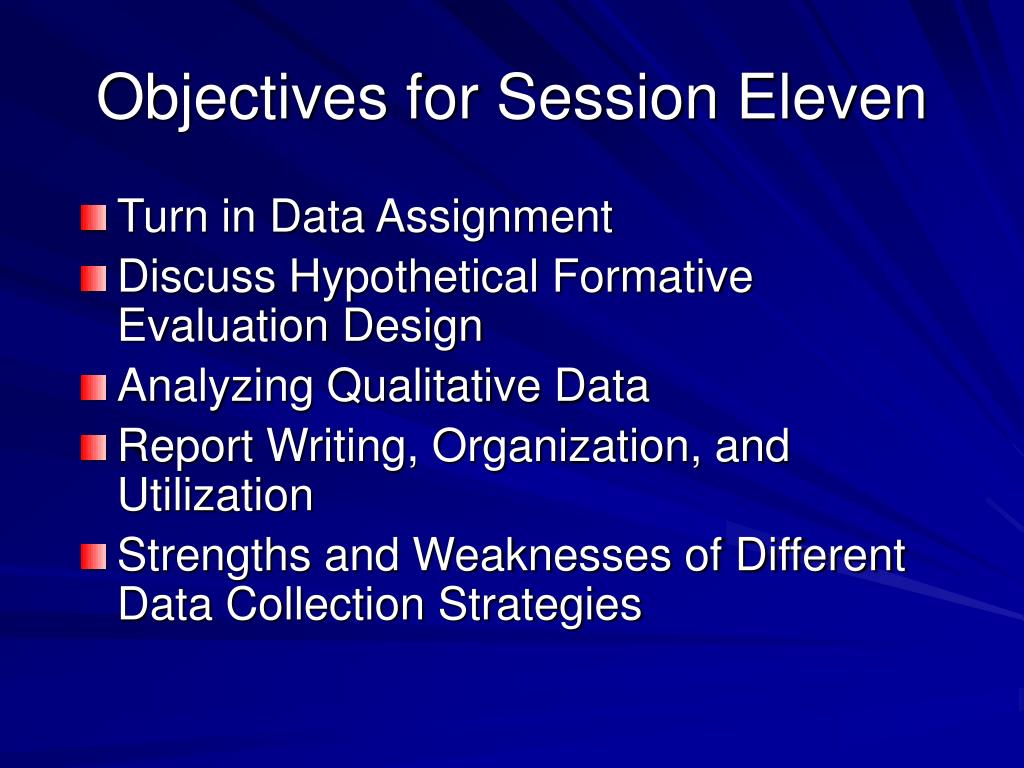 Objectives for Session Eleven

Turn in Data Assignment
Discuss Hypothetical Formative Evaluation Design
Analyzing Qualitative Data
Report Writing, Organization, and Utilization
Strengths and Weaknesses of Different Data Collection Strategies